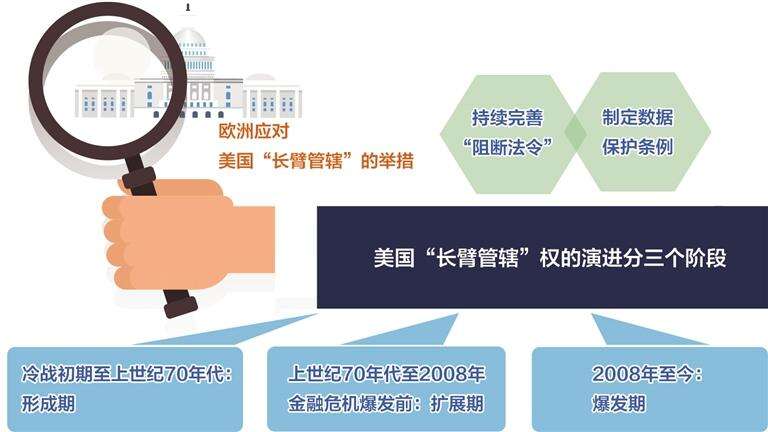 欧洲应对
美国“长臂管辖”的举措

持续完善
“阻断法令”

制定数据
保护条例

美国“长臂管辖”权的演进分三个阶段

冷战初期至上世纪70年代：
形成期

上世纪70年代至2008年
金融危机爆发前：扩展期

2008年至今：
爆发期